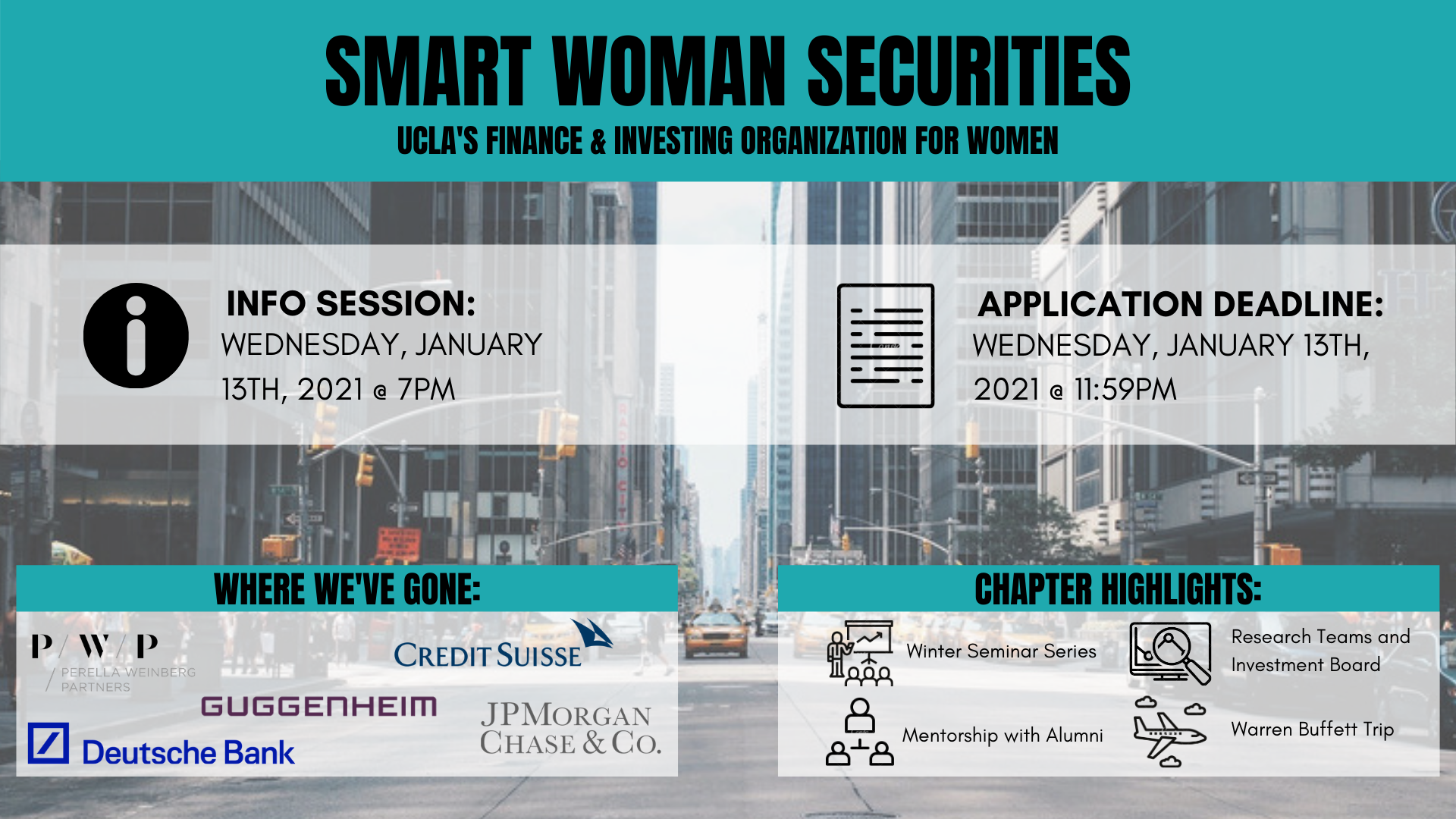 SMART WOMAN SECURITIES

UCLA'S FINANCE & INVESTING ORGANIZATION FOR WOMEN

INFO SESSION:
WEDNESDAY, JANUARY 13TH, 2021 @ 7PM

APPLICATION DEADLINE:
WEDNESDAY, JANUARY 13TH, 2021 @ 11:59PM

WHERE WE'VE GONE:

P / W / P
PERELLA WEINBERG PARTNERS

CREDIT SUISSE

GUGGENHEIM

Deutsche Bank

JPMORGAN CHASE & CO.

CHAPTER HIGHLIGHTS:

Winter Seminar Series

Research Teams and Investment Board

Mentorship with Alumni

Warren Buffett Trip